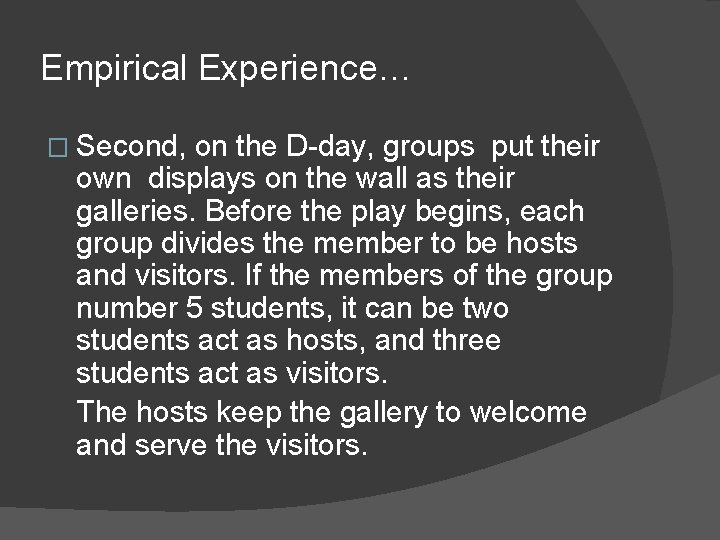 Empirical Experience…

□ Second, on the D-day, groups put their own displays on the wall as their galleries. Before the play begins, each group divides the member to be hosts and visitors. If the members of the group number 5 students, it can be two students act as hosts, and three students act as visitors.

The hosts keep the gallery to welcome and serve the visitors.